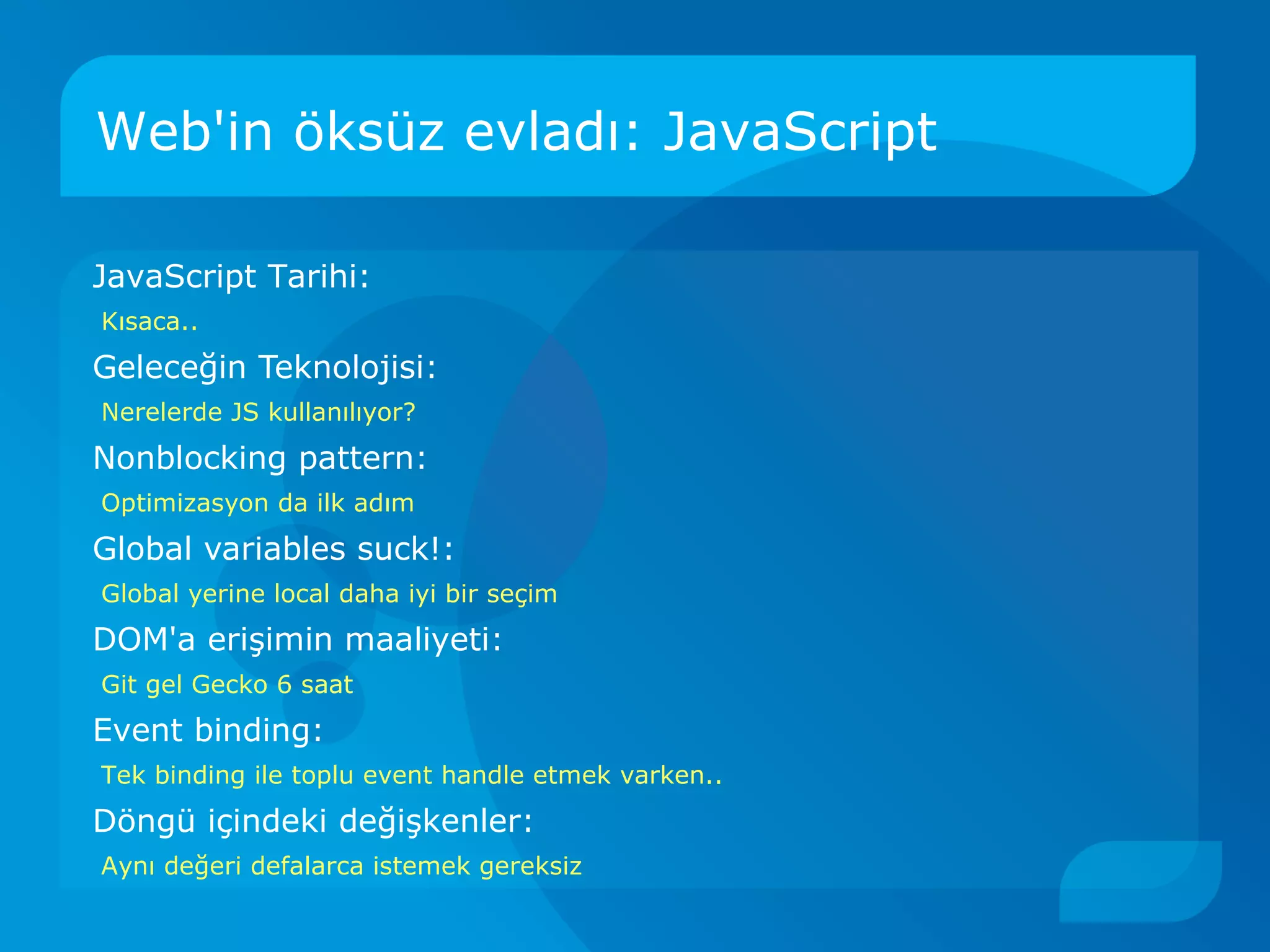 Web'in öksüz evladı: JavaScript

JavaScript Tarihi:

Kısaca..

Geleceğin Teknolojisi:

Nerelerde JS kullanılıyor?

Nonblocking pattern:

Optimizasyon da ilk adım

Global variables suck!:

Global yerine local daha iyi bir seçim

DOM'a erişimin maaliyeti:

Git gel Gecko 6 saat

Event binding:

Tek binding ile toplu event handle etmek varken..

Döngü içindeki değişkenler:

Aynı değeri defalarca istemek gereksiz